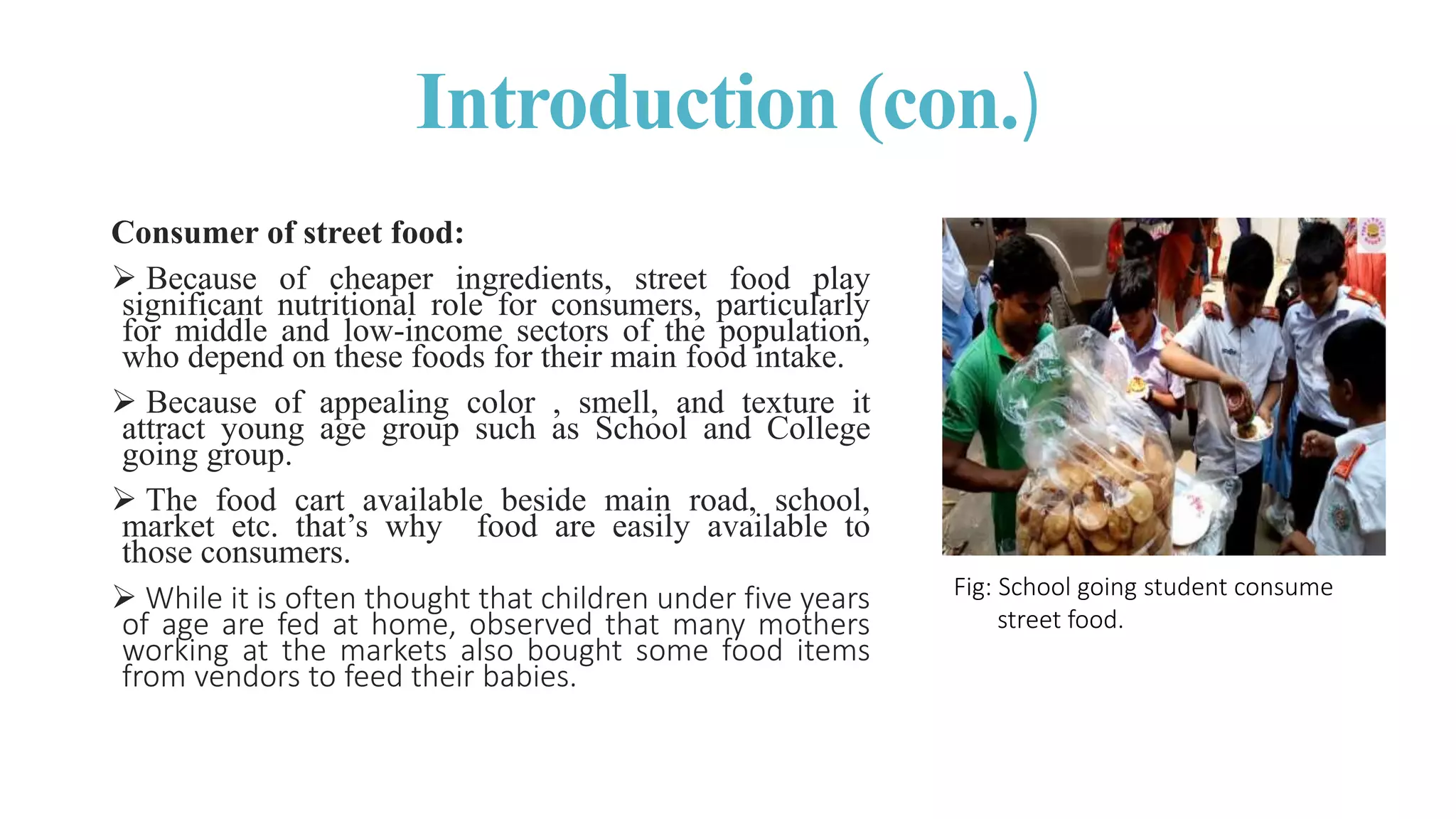 Introduction (con.)

Consumer of street food:

➢ Because of cheaper ingredients, street food play significant nutritional role for consumers, particularly for middle and low-income sectors of the population, who depend on these foods for their main food intake.

➢ Because of appealing color , smell, and texture it attract young age group such as School and College going group.

➢ The food cart available beside main road, school, market etc. that's why food are easily available to those consumers.

➢ While it is often thought that children under five years of age are fed at home, observed that many mothers working at the markets also bought some food items from vendors to feed their babies.

Fig: School going student consume street food.